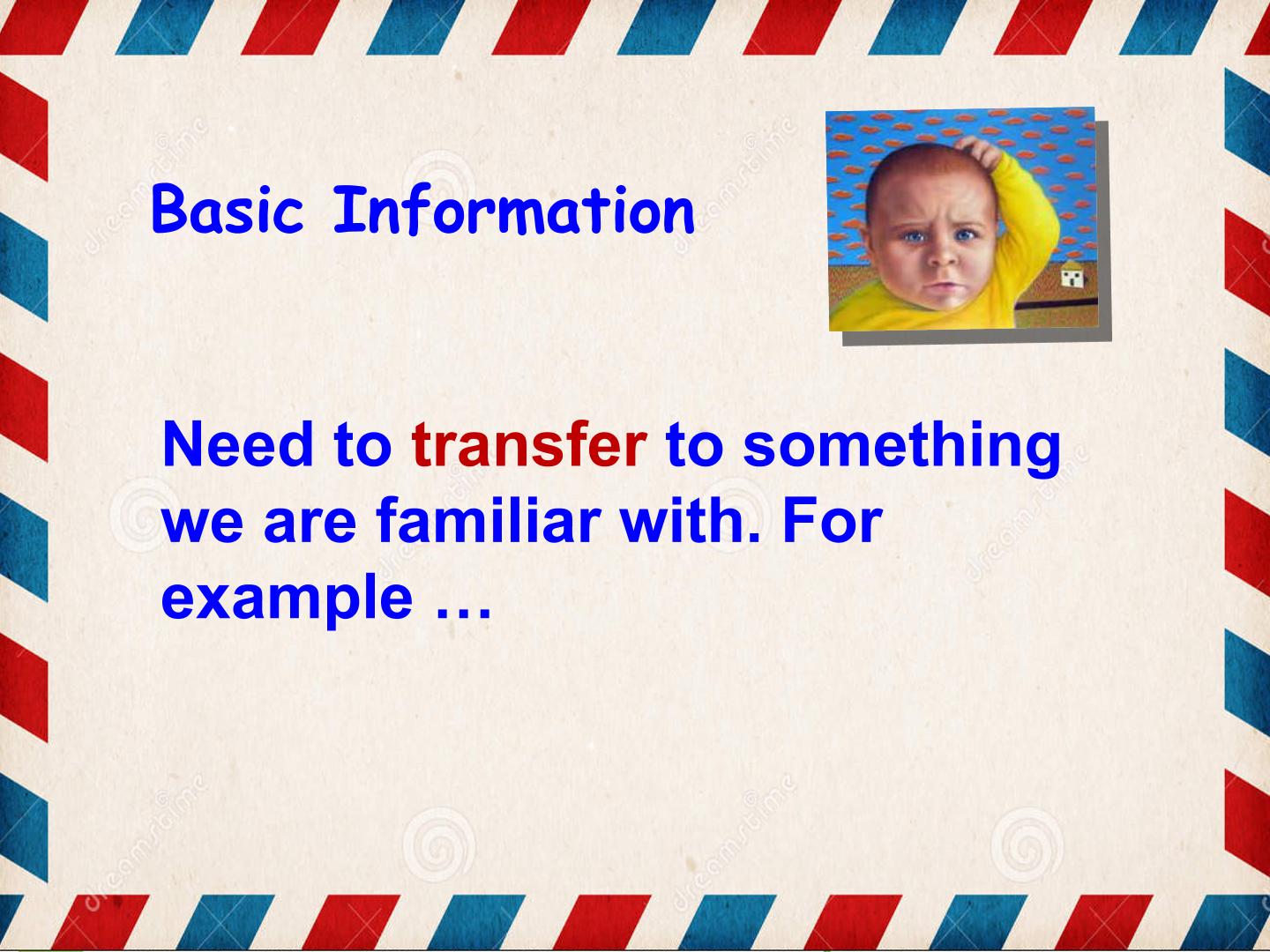 Basic Information

Need to transfer to something we are familiar with. For example …

dreamstime